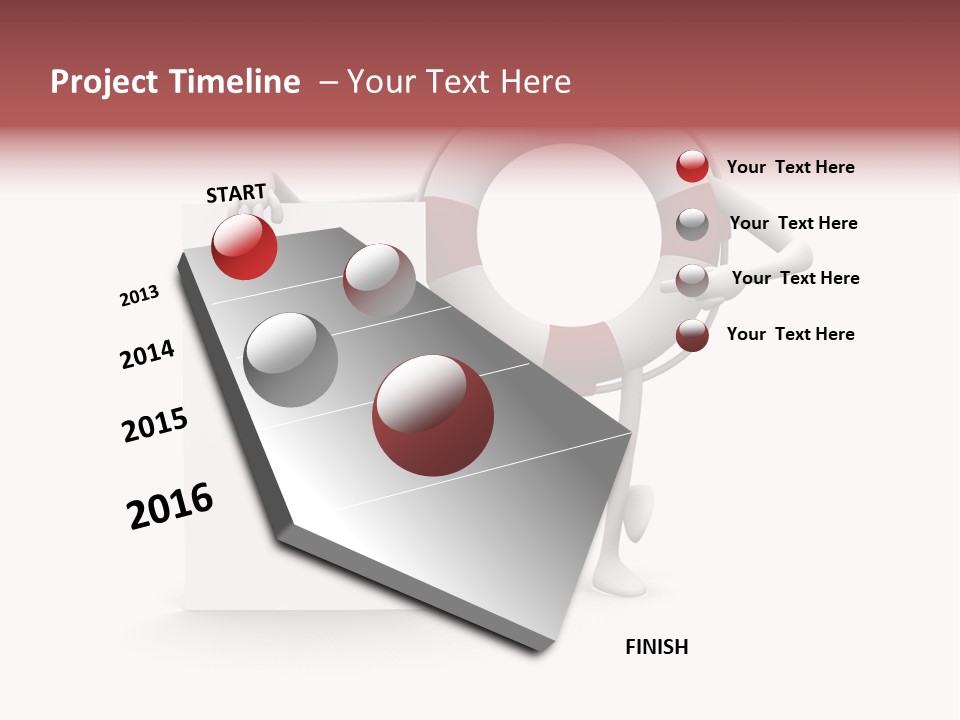 Project Timeline – Your Text Here

START

2013

2014

2015

2016

FINISH

Your Text Here

Your Text Here

Your Text Here

Your Text Here